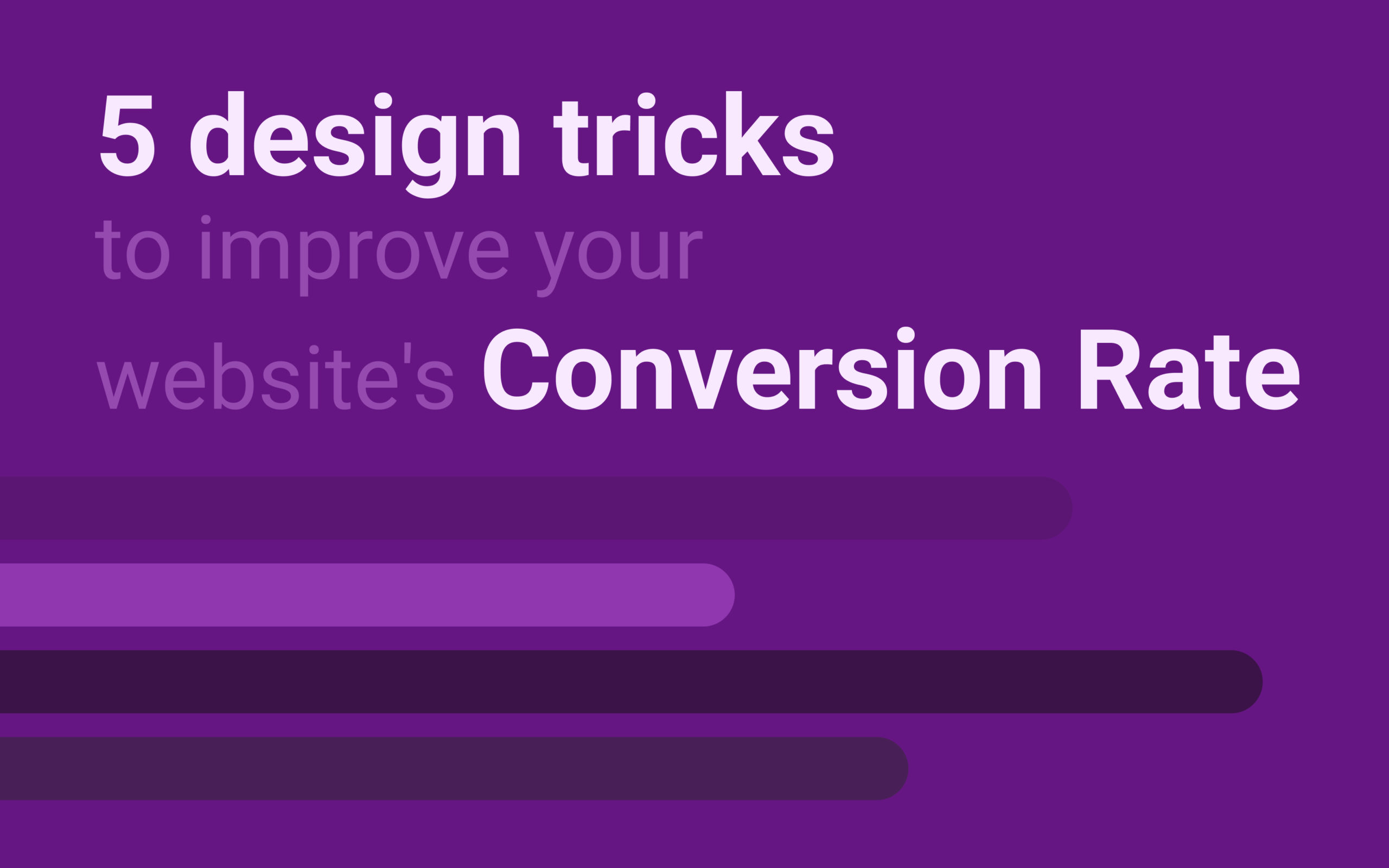 5 design tricks
to improve your
website's Conversion Rate